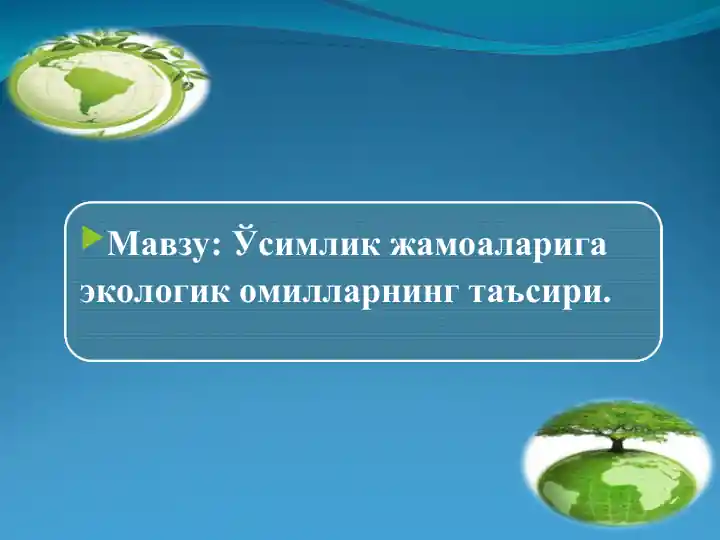 Мавзу: Ўсимлик жамоаларига экологик омилларнинг таъсири.